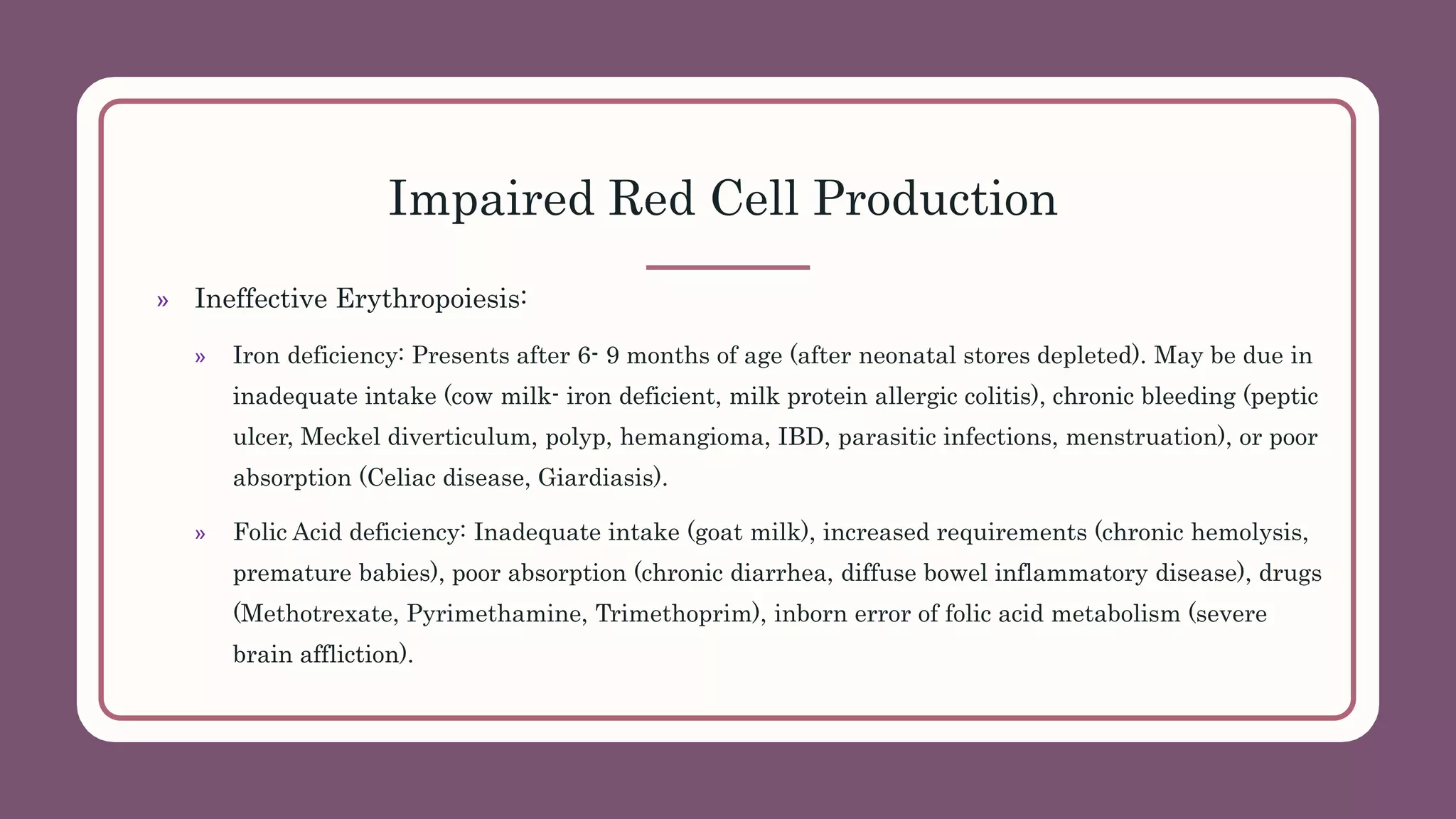 Impaired Red Cell Production

» Ineffective Erythropoiesis:

» Iron deficiency: Presents after 6- 9 months of age (after neonatal stores depleted). May be due in inadequate intake (cow milk- iron deficient, milk protein allergic colitis), chronic bleeding (peptic ulcer, Meckel diverticulum, polyp, hemangioma, IBD, parasitic infections, menstruation), or poor absorption (Celiac disease, Giardiasis).

» Folic Acid deficiency: Inadequate intake (goat milk), increased requirements (chronic hemolysis, premature babies), poor absorption (chronic diarrhea, diffuse bowel inflammatory disease), drugs (Methotrexate, Pyrimethamine, Trimethoprim), inborn error of folic acid metabolism (severe brain affliction).